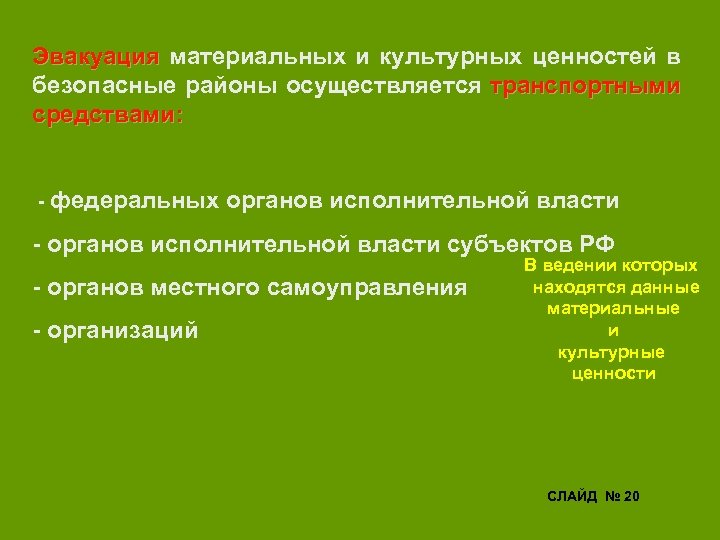 Эвакуация материальных и культурных ценностей в безопасные районы осуществляется транспортными средствами:

- федеральных органов исполнительной власти

- органов исполнительной власти субъектов РФ

- органов местного самоуправления

- организаций

В ведении которых находятся данные материальные и культурные ценности

СЛАЙД № 20